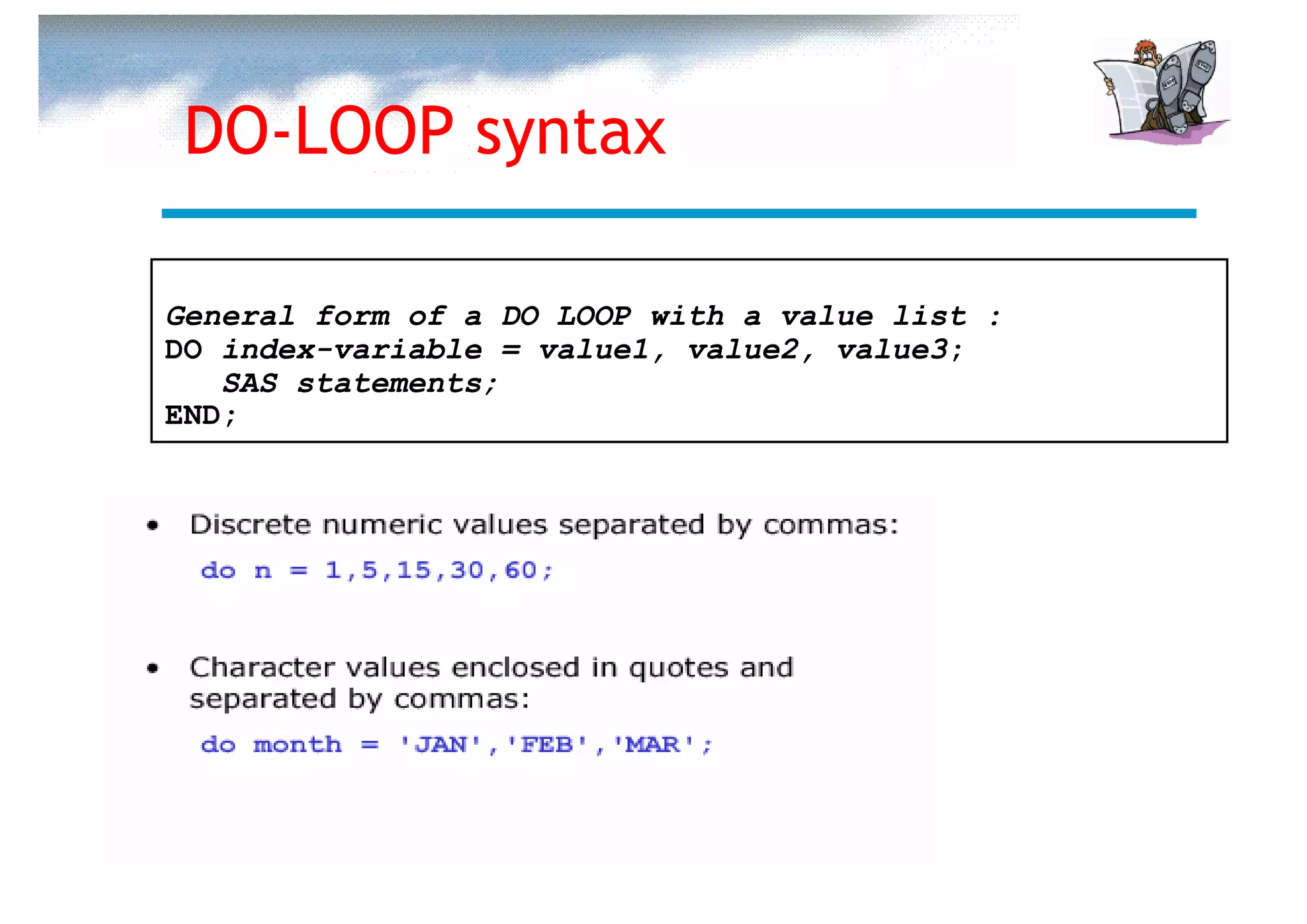 DO-LOOP syntax

General form of a DO LOOP with a value list :
DO index-variable = value1, value2, value3;
SAS statements;
END;

• Discrete numeric values separated by commas:

do n = 1,5,15,30,60;

• Character values enclosed in quotes and separated by commas:

do month = 'JAN','FEB','MAR';